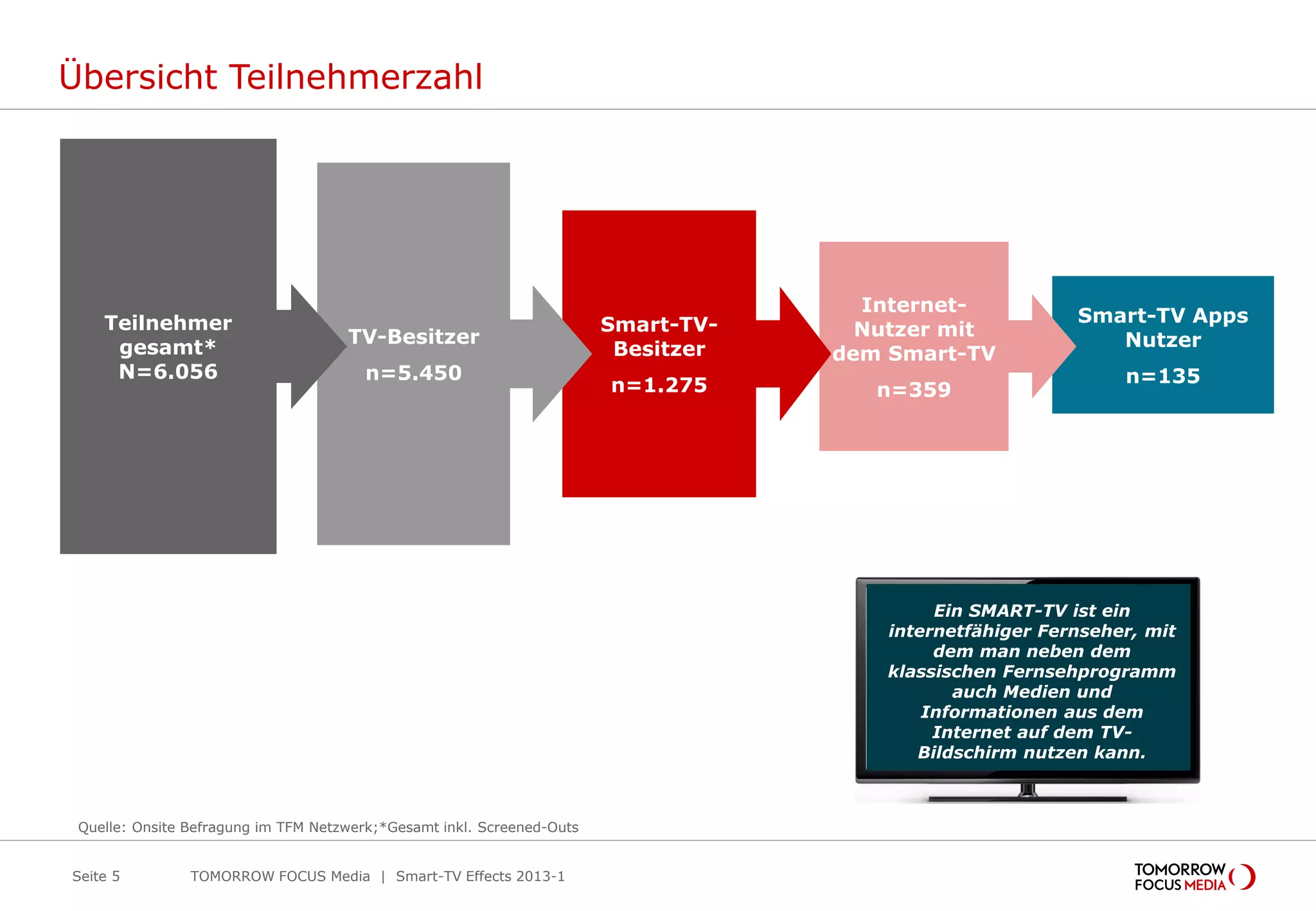 Übersicht Teilnehmerzahl

Teilnehmer gesamt*
N=6.056

TV-Besitzer
n=5.450

Smart-TV-Besitzer
n=1.275

Internet-Nutzer mit dem Smart-TV
n=359

Smart-TV Apps Nutzer
n=135

Ein SMART-TV ist ein internetfähiger Fernseher, mit dem man neben dem klassischen Fernsehprogramm auch Medien und Informationen aus dem Internet auf dem TV-Bildschirm nutzen kann.

Quelle: Onsite Befragung im TFM Netzwerk;*Gesamt inkl. Screened-Outs

Seite 5 TOMORROW FOCUS Media | Smart-TV Effects 2013-1

TOMORROW FOCUS MEDIA